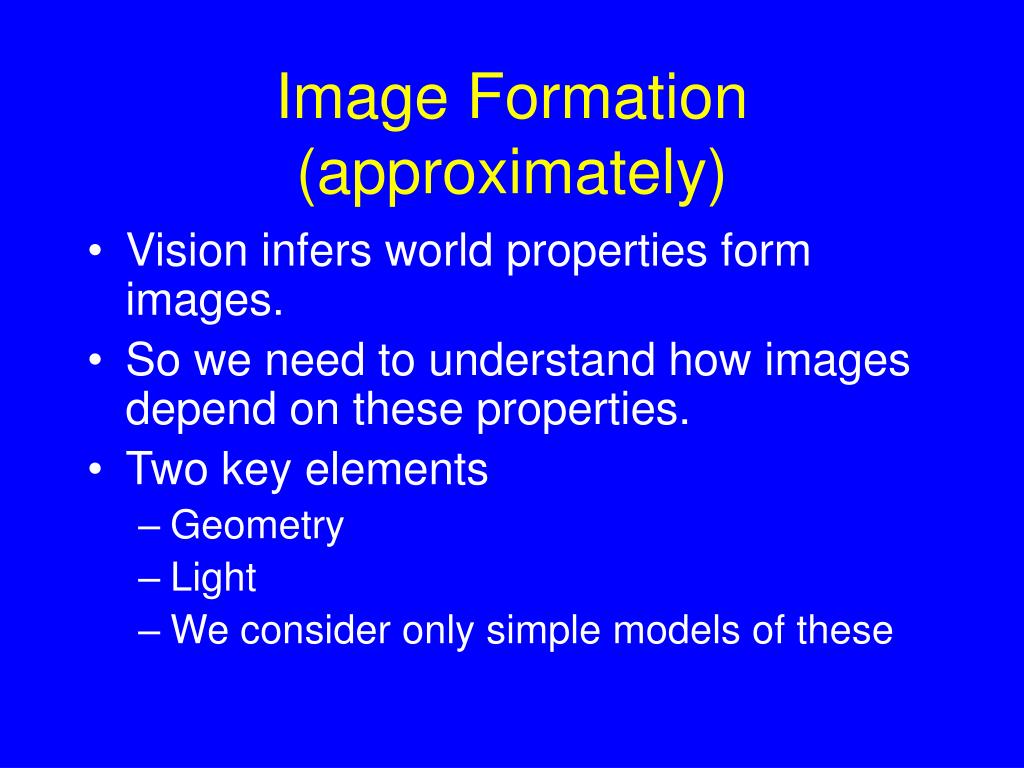 Image Formation (approximately)

• Vision infers world properties form images.
• So we need to understand how images depend on these properties.
• Two key elements
– Geometry
– Light
– We consider only simple models of these